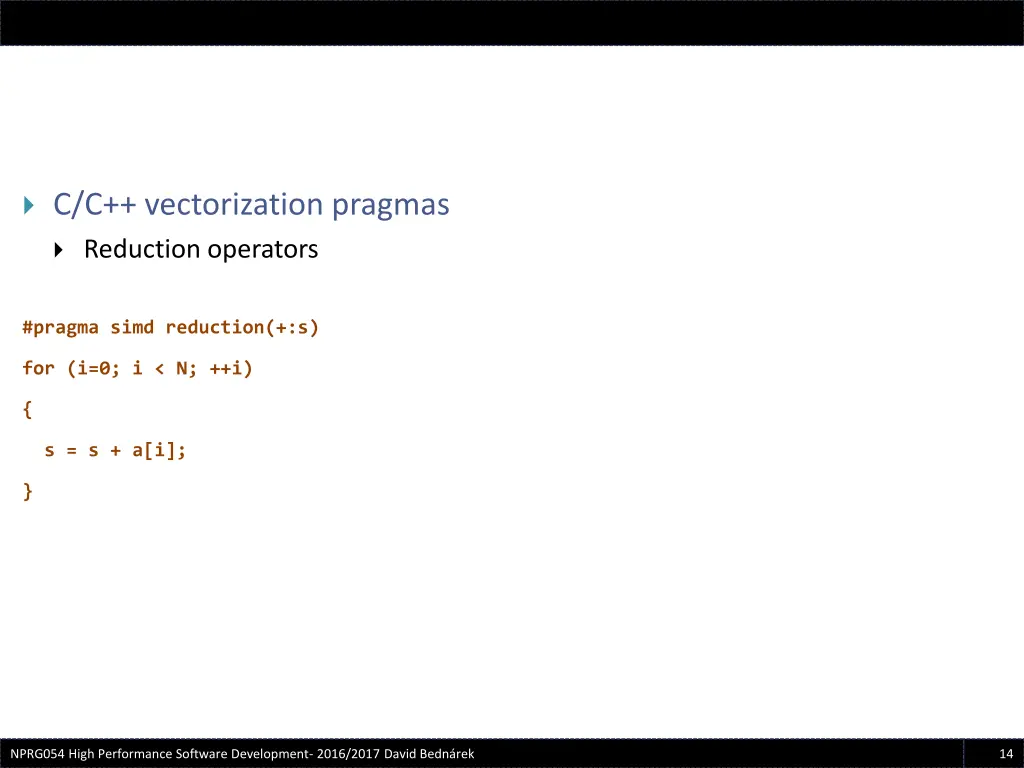 C/C++ vectorization pragmas

Reduction operators

#pragma simd reduction(+:s)
for (i=0; i < N; ++i)
{
  s = s + a[i];
}

NPRG054 High Performance Software Development- 2016/2017 David Bednárek

14